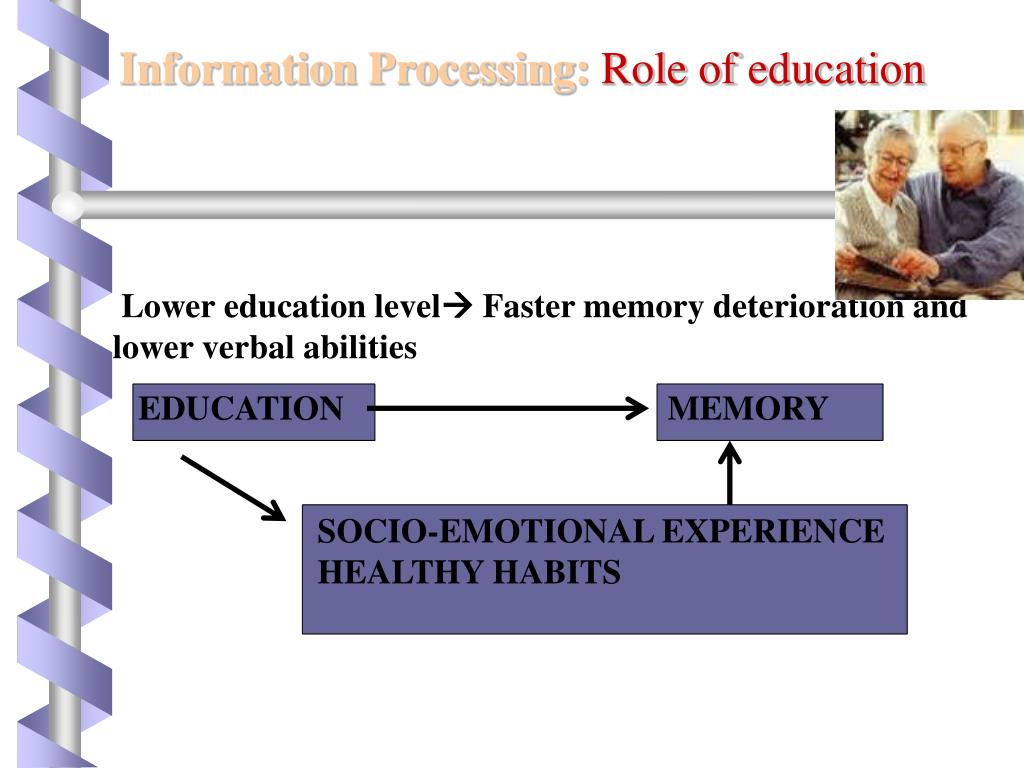 Information Processing: Role of education

Lower education level→ Faster memory deterioration and lower verbal abilities

EDUCATION

MEMORY

SOCIO-EMOTIONAL EXPERIENCE
HEALTHY HABITS